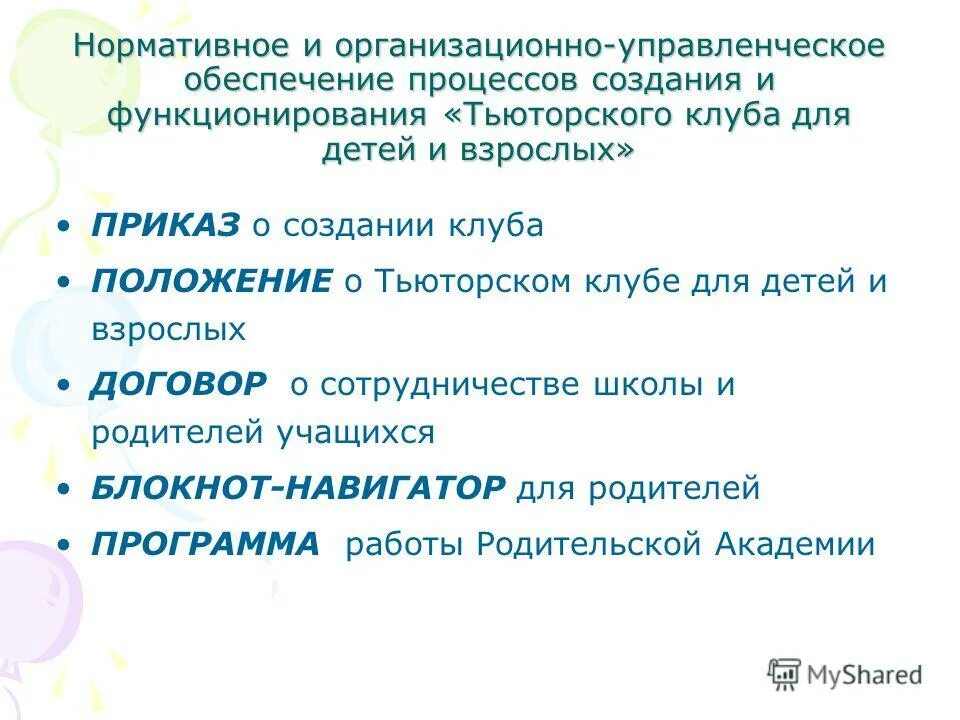 Нормативное и организационно-управленческое обеспечение процессов создания и функционирования «Тьюторского клуба для детей и взрослых»

• ПРИКАЗ о создании клуба
• ПОЛОЖЕНИЕ о Тьюторском клубе для детей и взрослых
• ДОГОВОР о сотрудничестве школы и родителей учащихся
• БЛОКНОТ-НАВИГАТОР для родителей
• ПРОГРАММА работы Родительской Академии

MyShared